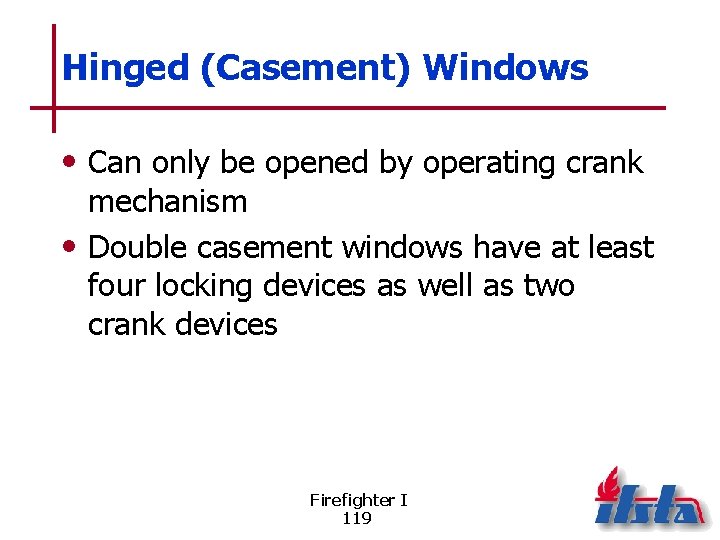 Hinged (Casement) Windows

• Can only be opened by operating crank mechanism

• Double casement windows have at least four locking devices as well as two crank devices

Firefighter I
119

ifsta